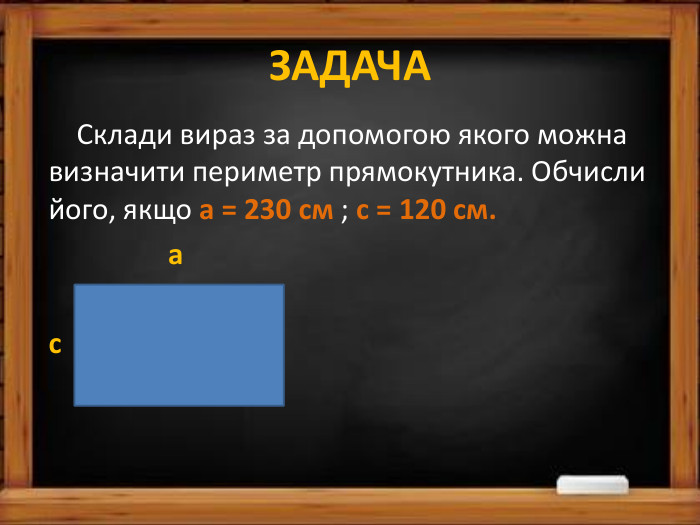 ЗАДАЧА

Склади вираз за допомогою якого можна визначити периметр прямокутника. Обчисли його, якщо а = 230 см ; с = 120 см.

а

с